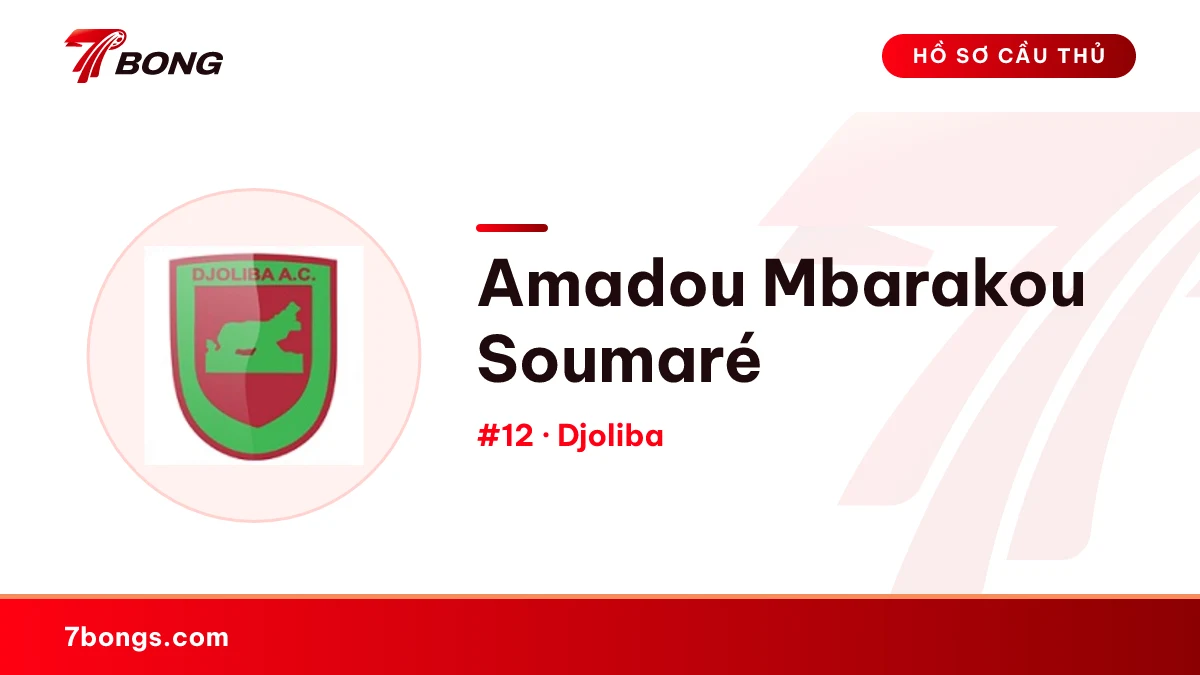 7BONG

HỒ SƠ CẦU THỦ

DJOLIBA A.C.

Amadou Mbarakou Soumaré

#12 · Djoliba

7bongs.com